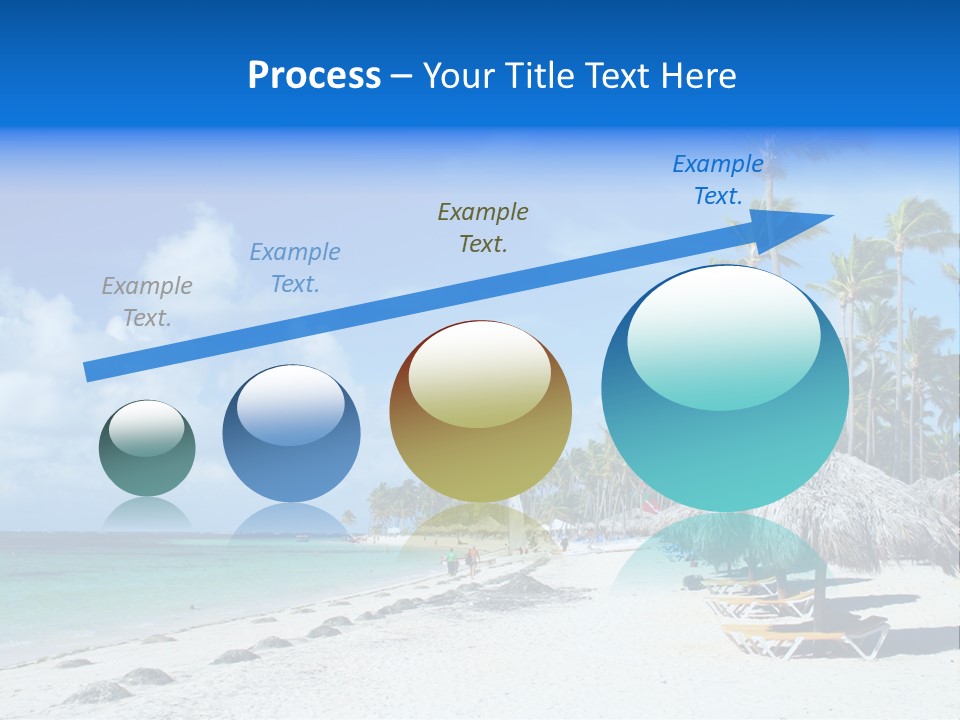 Process – Your Title Text Here

Example Text.

Example Text.

Example Text.

Example Text.